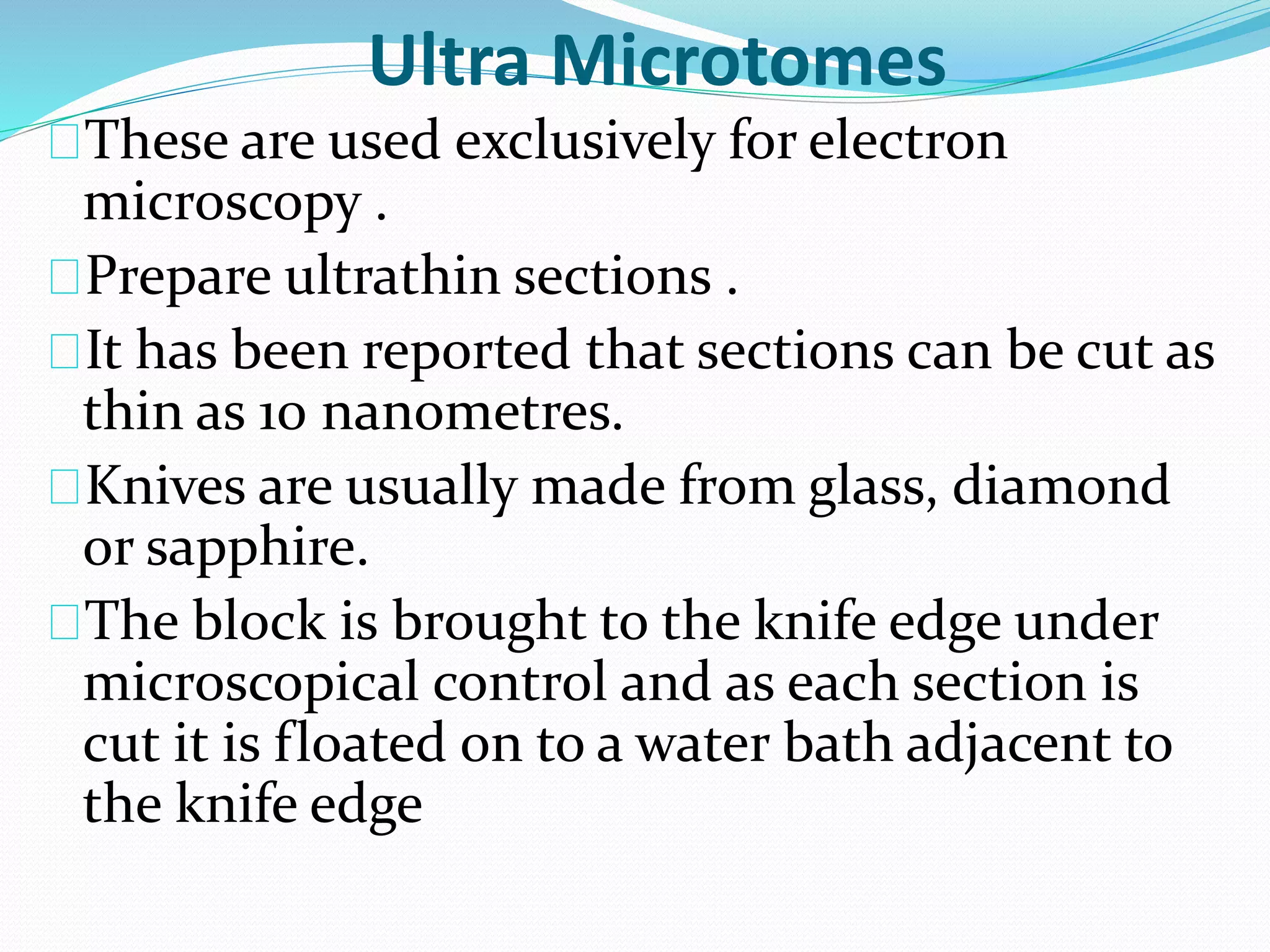 Ultra Microtomes

These are used exclusively for electron microscopy .

Prepare ultrathin sections .

It has been reported that sections can be cut as thin as 10 nanometres.

Knives are usually made from glass, diamond or sapphire.

The block is brought to the knife edge under microscopical control and as each section is cut it is floated on to a water bath adjacent to the knife edge